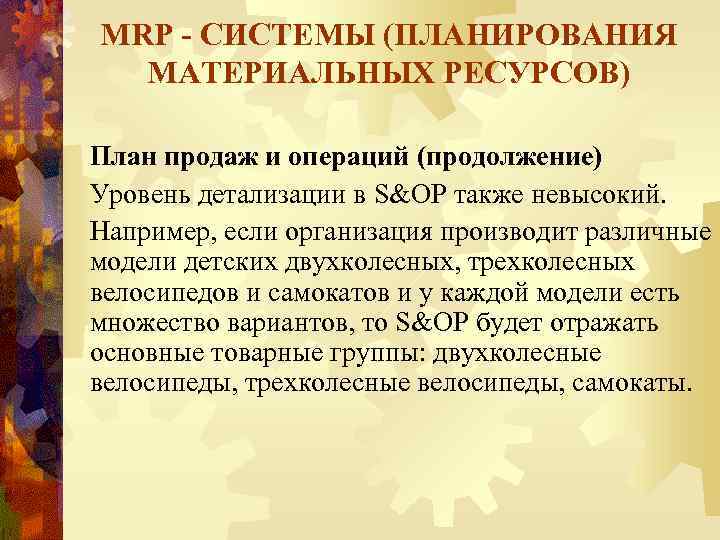 MRP - СИСТЕМЫ (ПЛАНИРОВАНИЯ МАТЕРИАЛЬНЫХ РЕСУРСОВ)

План продаж и операций (продолжение)

Уровень детализации в S&OP также невысокий.

Например, если организация производит различные модели детских двухколесных, трехколесных велосипедов и самокатов и у каждой модели есть множество вариантов, то S&OP будет отражать основные товарные группы: двухколесные велосипеды, трехколесные велосипеды, самокаты.